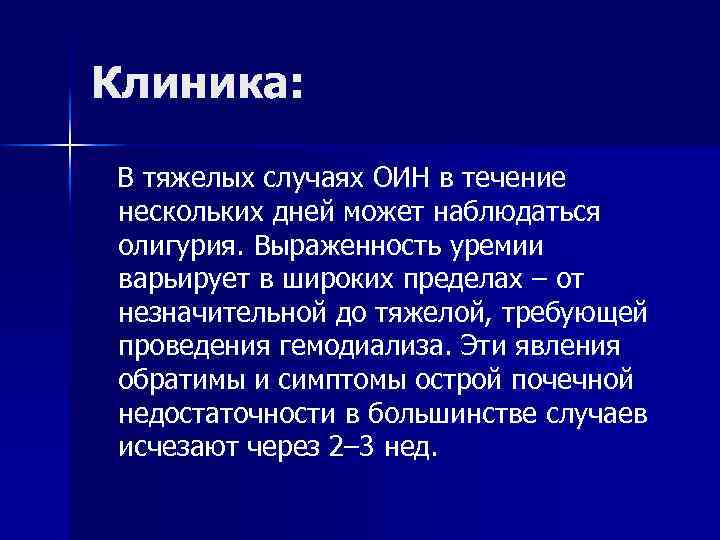 Клиника:

В тяжелых случаях ОИН в течение нескольких дней может наблюдаться олигурия. Выраженность уремии варьирует в широких пределах – от незначительной до тяжелой, требующей проведения гемодиализа. Эти явления обратимы и симптомы острой почечной недостаточности в большинстве случаев исчезают через 2–3 нед.